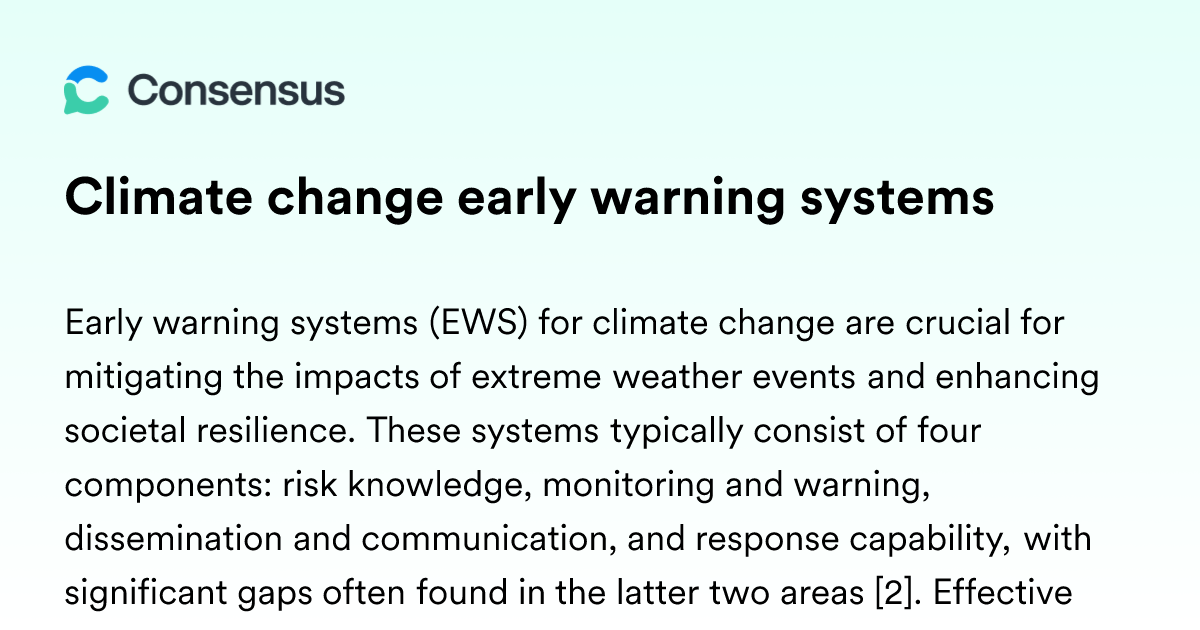 Consensus

Climate change early warning systems

Early warning systems (EWS) for climate change are crucial for mitigating the impacts of extreme weather events and enhancing societal resilience. These systems typically consist of four components: risk knowledge, monitoring and warning, dissemination and communication, and response capability, with significant gaps often found in the latter two areas [2]. Effective